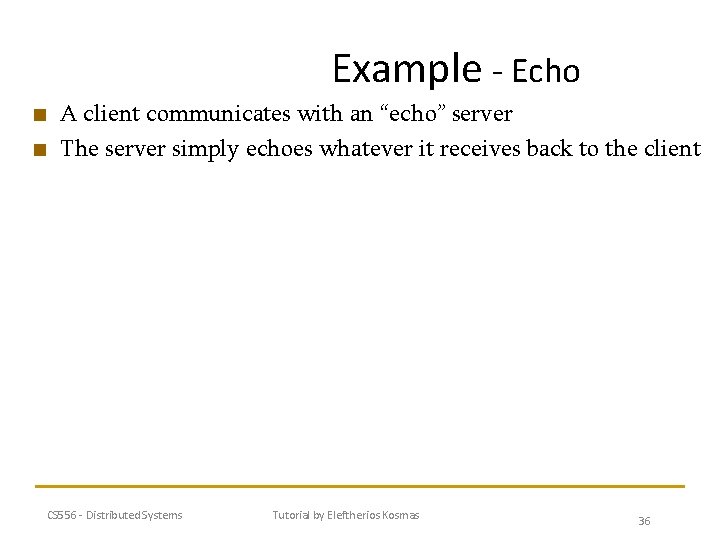 Example - Echo

A client communicates with an “echo” server

The server simply echoes whatever it receives back to the client

CS556 - Distributed Systems

Tutorial by Eleftherios Kosmas

36